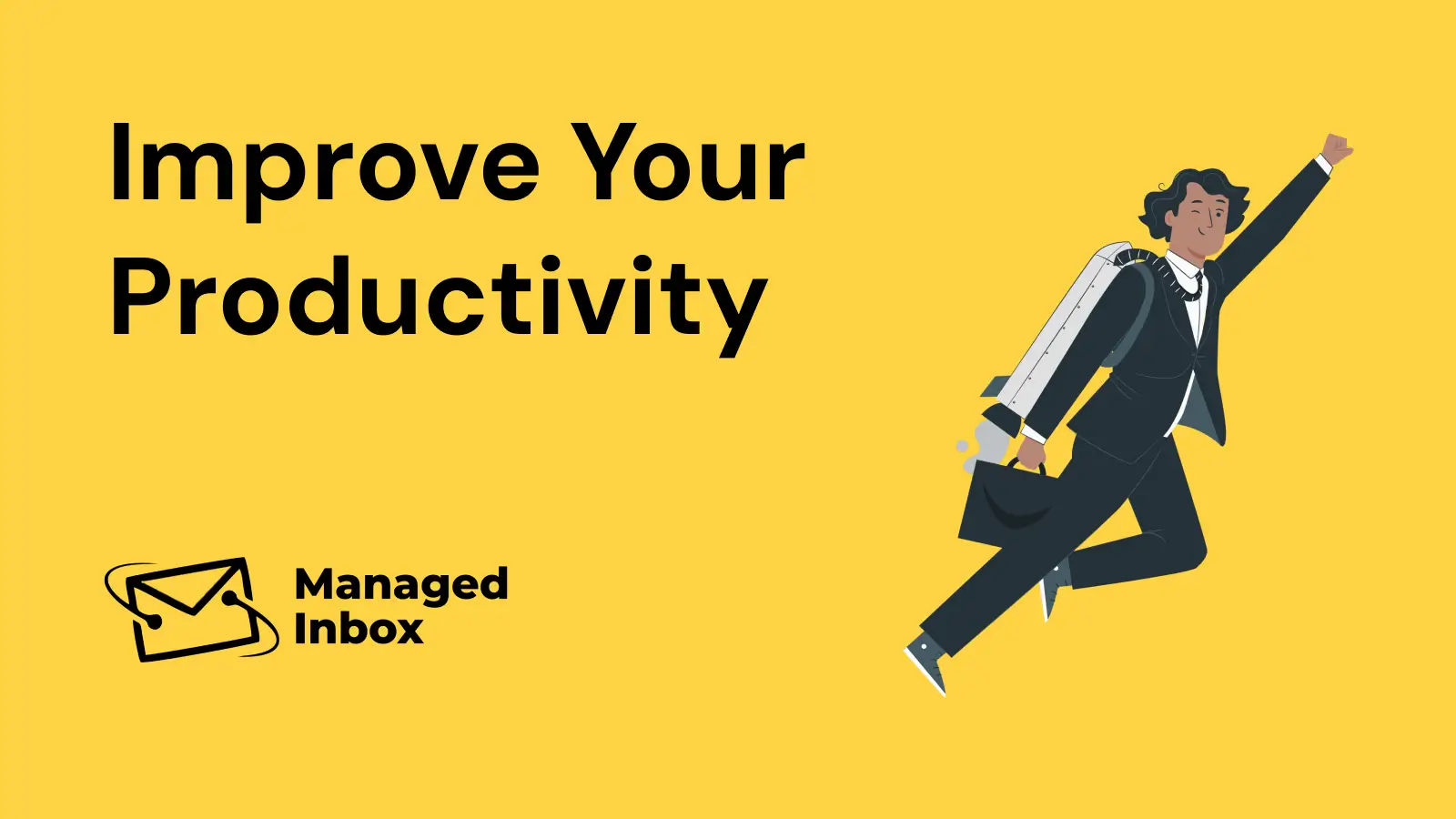 Improve Your Productivity

Managed Inbox